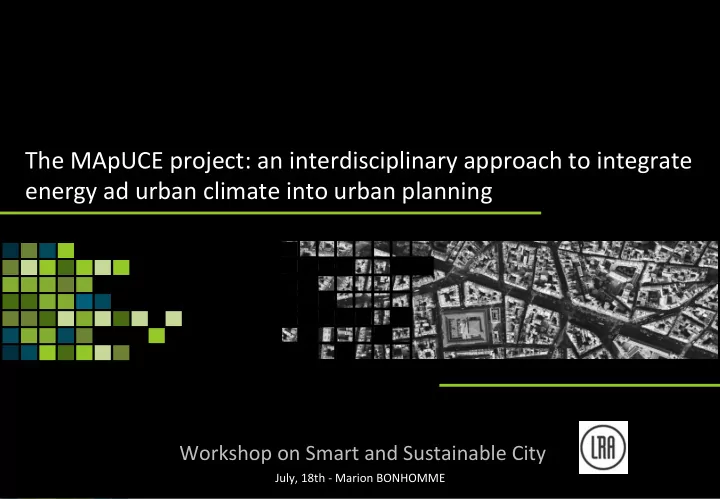 The MApUCE project: an interdisciplinary approach to integrate energy ad urban climate into urban planning

Workshop on Smart and Sustainable City

July, 18th - Marion BONHOMME

LRA